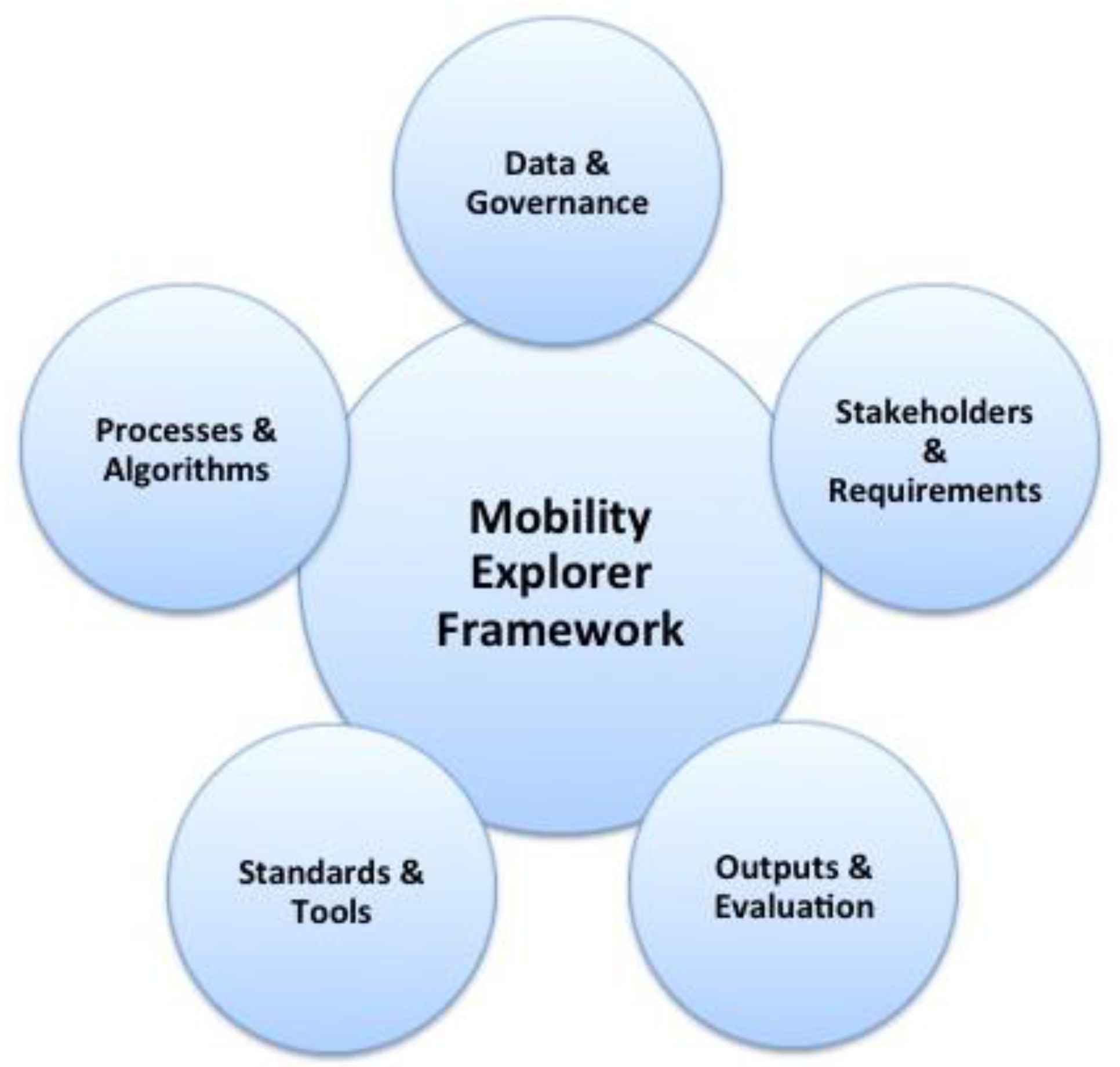 Data & Governance

Processes & Algorithms

Stakeholders & Requirements

Mobility Explorer Framework

Standards & Tools

Outputs & Evaluation